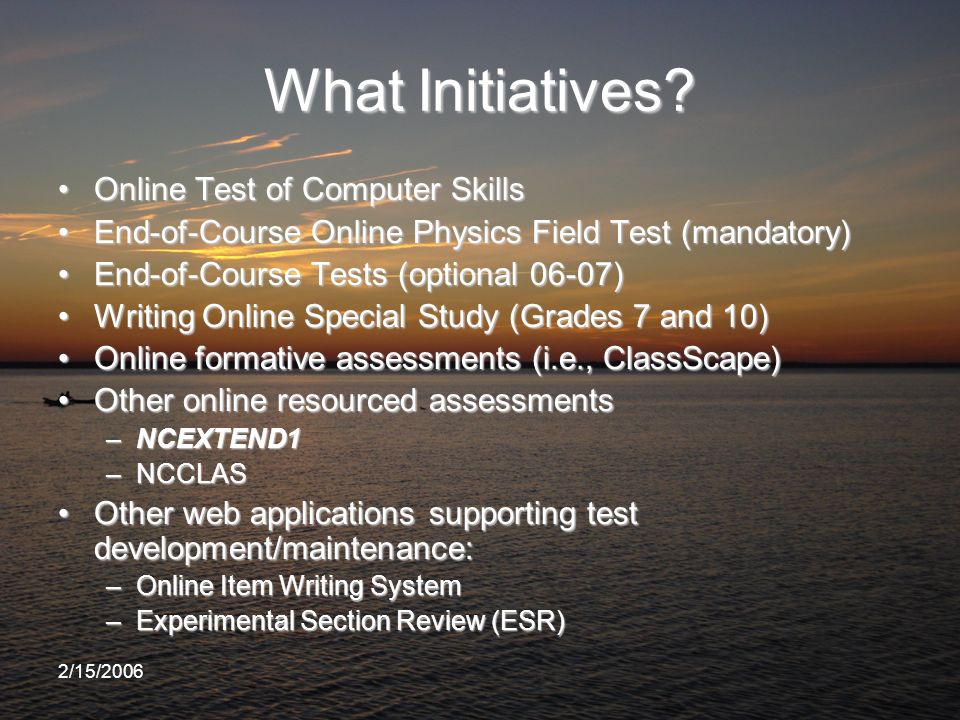 What Initiatives?

• Online Test of Computer Skills
• End-of-Course Online Physics Field Test (mandatory)
• End-of-Course Tests (optional 06-07)
• Writing Online Special Study (Grades 7 and 10)
• Online formative assessments (i.e., ClassScape)
• Other online resourced assessments
– NCEXTEND1
– NCCLAS
• Other web applications supporting test development/maintenance:
– Online Item Writing System
– Experimental Section Review (ESR)

2/15/2006